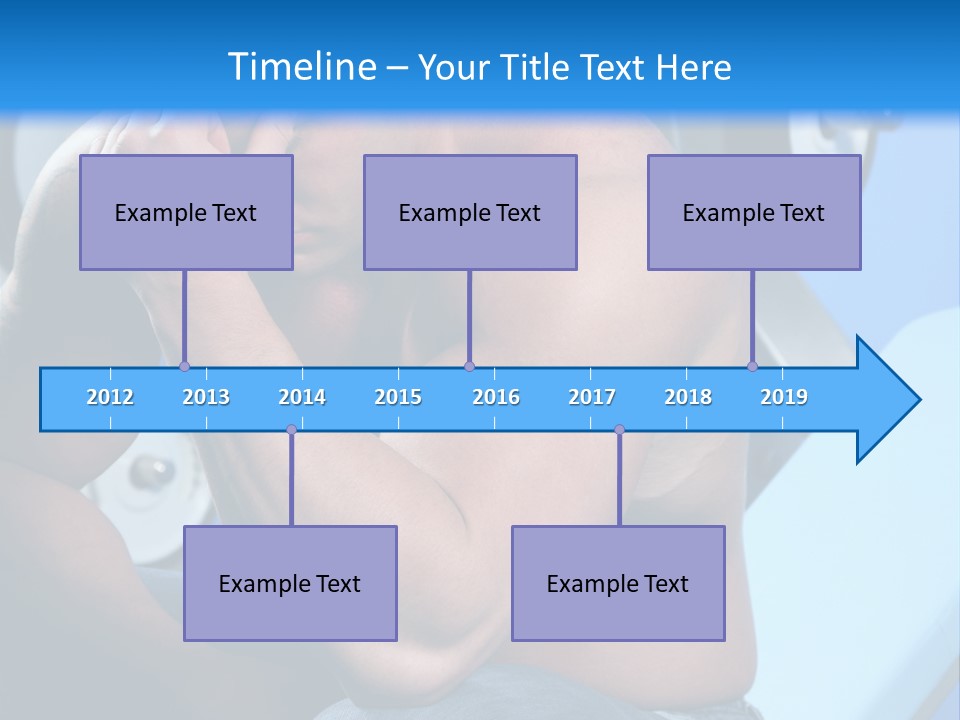 Timeline – Your Title Text Here

Example Text

Example Text

Example Text

2012 2013 2014 2015 2016 2017 2018 2019

Example Text

Example Text